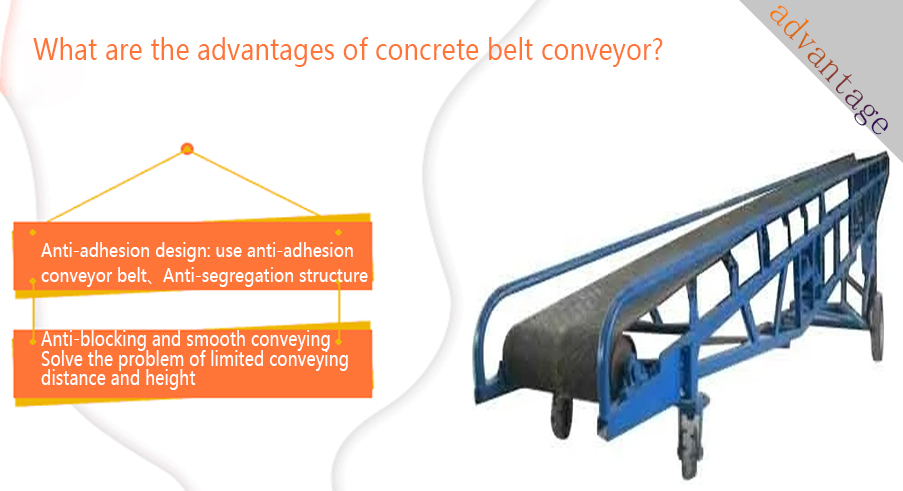 What are the advantages of concrete belt conveyor?

advantage

Anti-adhesion design: use anti-adhesion conveyor belt、Anti-segregation structure

Anti-blocking and smooth conveying
Solve the problem of limited conveying distance and height